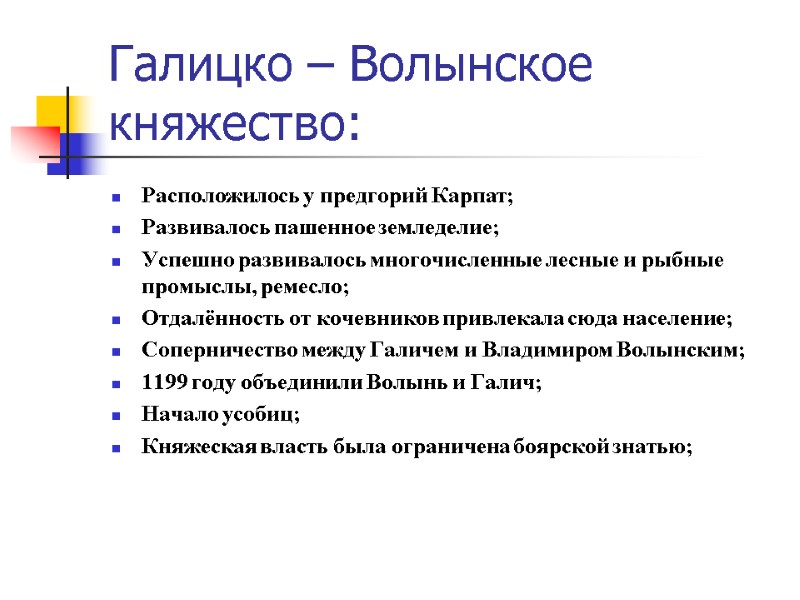 Галицко – Волынское княжество:

- Расположилось у предгорий Карпат;
- Развивалось пашенное земледелие;
- Успешно развивалось многочисленные лесные и рыбные промыслы, ремесло;
- Отдалённость от кочевников привлекала сюда население;
- Соперничество между Галичем и Владимиром Волынским;
- 1199 году объединили Волынь и Галич;
- Начало усобиц;
- Княжеская власть была ограничена боярской знатью;